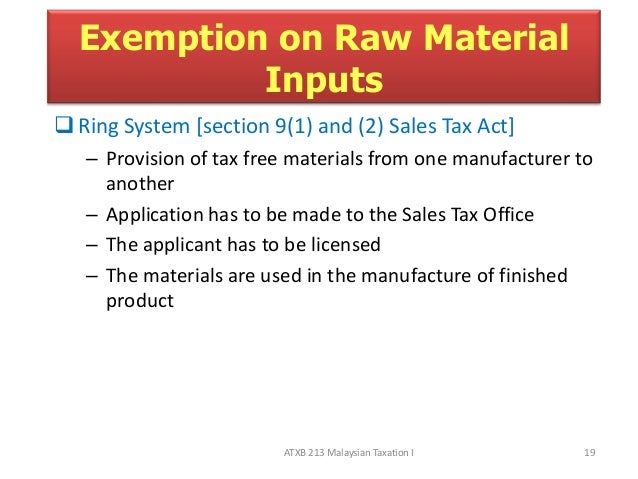 Exemption on Raw Material Inputs

❑ Ring System [section 9(1) and (2) Sales Tax Act]

– Provision of tax free materials from one manufacturer to another

– Application has to be made to the Sales Tax Office

– The applicant has to be licensed

– The materials are used in the manufacture of finished product

ATXB 213 Malaysian Taxation I

19